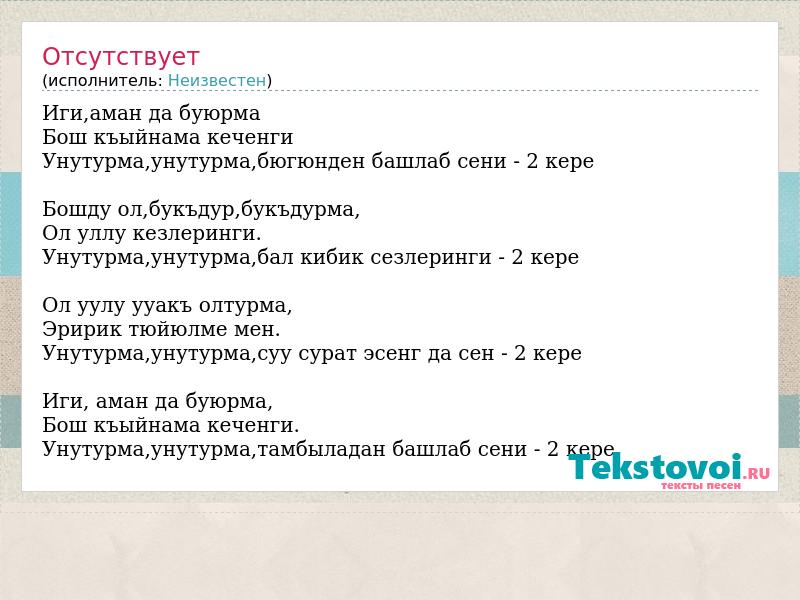 Отсутствует
(исполнитель: Неизвестен)

Иги,аман да буюрма
Бош къыйнама кеченги
Унутурма,унутурма,бюгюнден башлаб сени - 2 кере

Бошду ол,букъдур,букъдурма,
Ол уллу кезлеринги.
Унутурма,унутурма,бал кибик сезлеринги - 2 кере

Ол уулу ууакъ олтурма,
Эририк тюйюлме мен.
Унутурма,унутурма,суу сурат эсенг да сен - 2 кере

Иги, аман да буюрма,
Бош къыйнама кеченги.
Унутурма,унутурма,тамбыладан башлаб сени - 2 кере

Tekstovoi.RU
тексты песен